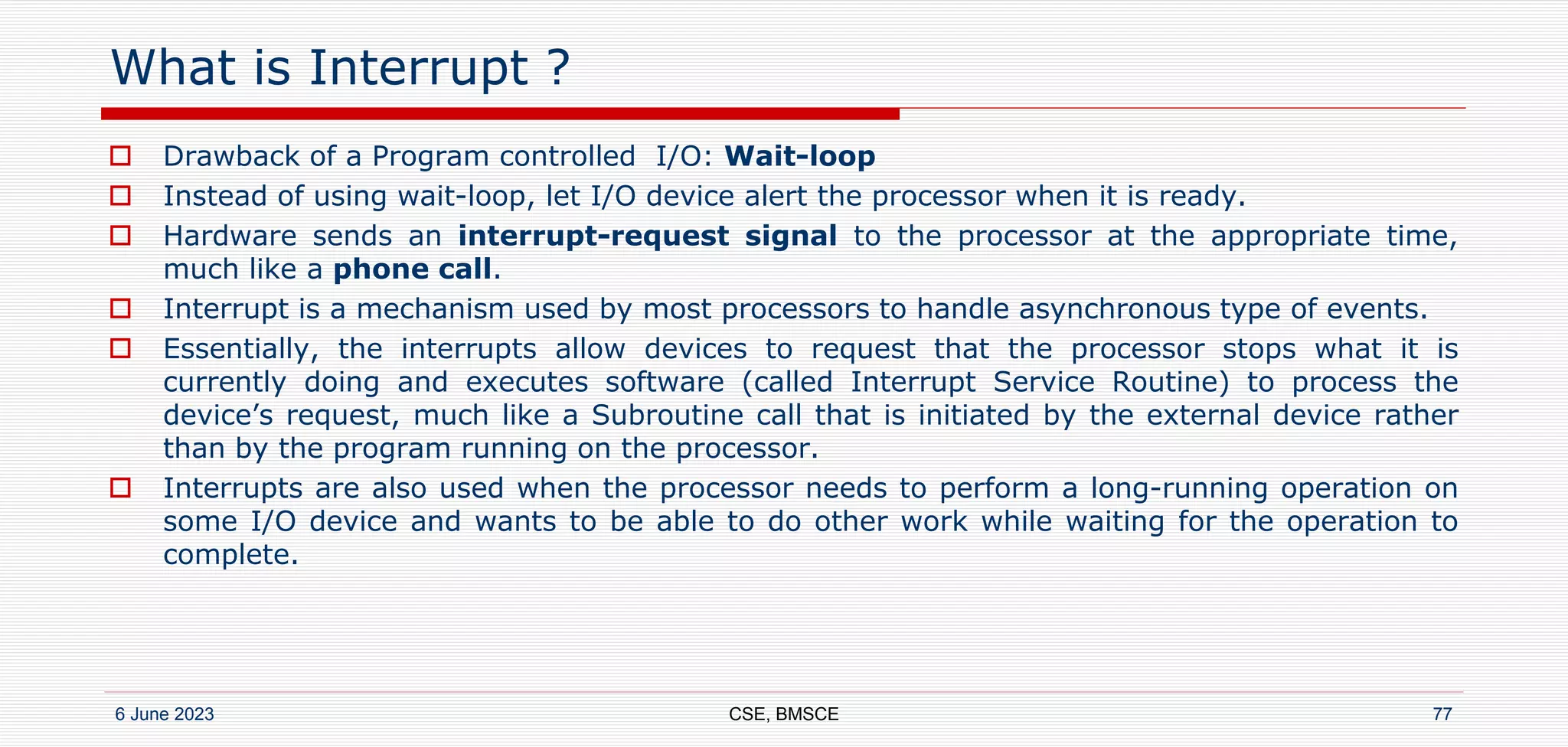 What is Interrupt ?

Drawback of a Program controlled I/O: Wait-loop

Instead of using wait-loop, let I/O device alert the processor when it is ready.

Hardware sends an interrupt-request signal to the processor at the appropriate time, much like a phone call.

Interrupt is a mechanism used by most processors to handle asynchronous type of events.

Essentially, the interrupts allow devices to request that the processor stops what it is currently doing and executes software (called Interrupt Service Routine) to process the device's request, much like a Subroutine call that is initiated by the external device rather than by the program running on the processor.

Interrupts are also used when the processor needs to perform a long-running operation on some I/O device and wants to be able to do other work while waiting for the operation to complete.

6 June 2023

CSE, BMSCE

77